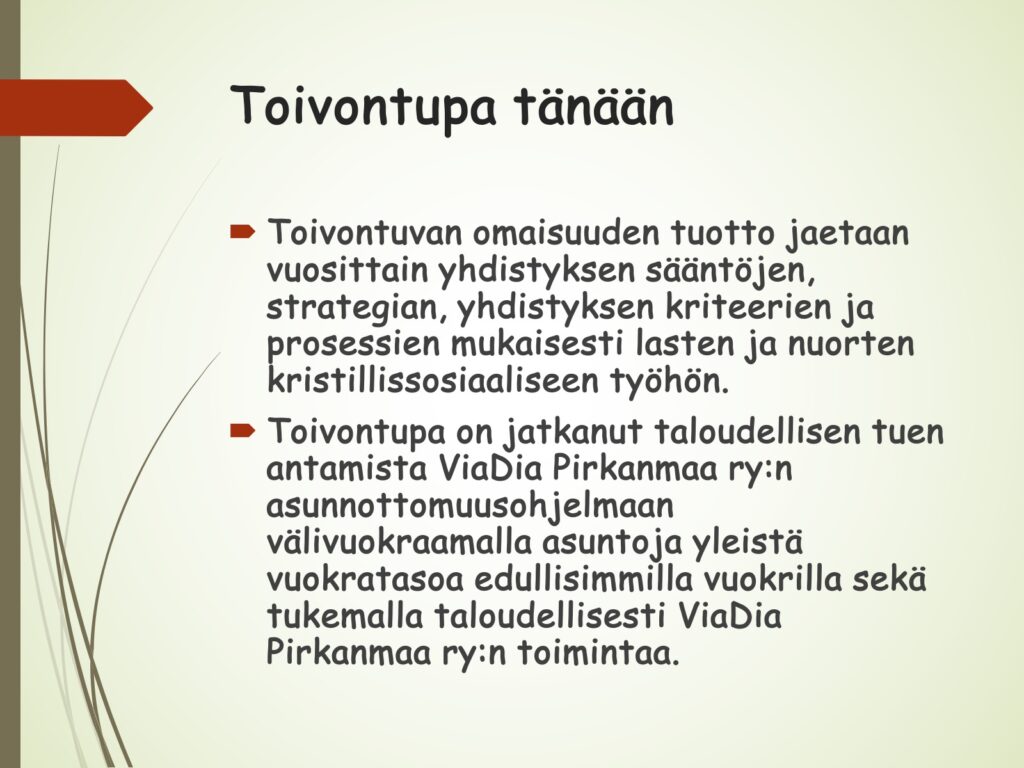 Toivontupa tänään

Toivontuvan omaisuuden tuotto jaetaan vuosittain yhdistyksen sääntöjen, strategian, yhdistyksen kriteerien ja prosessien mukaisesti lasten ja nuorten kristillissosiaaliseen työhön.

Toivontupa on jatkanut taloudellisen tuen antamista ViaDia Pirkanmaa ry:n asunnottomuusohjelmaan välivuokraamalla asuntoja yleistä vuokratasoa edullisimmilla vuokrilla sekä tukemalla taloudellisesti ViaDia Pirkanmaa ry:n toimintaa.